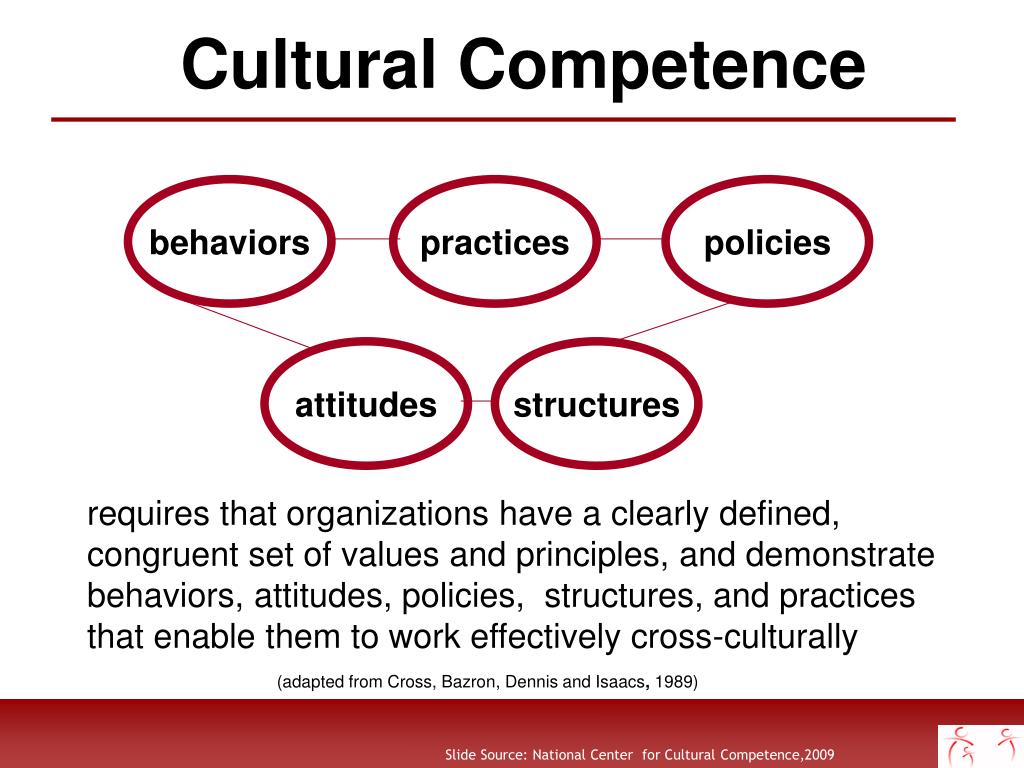 Cultural Competence

behaviors

practices

policies

attitudes

structures

requires that organizations have a clearly defined, congruent set of values and principles, and demonstrate behaviors, attitudes, policies, structures, and practices that enable them to work effectively cross-culturally

(adapted from Cross, Bazron, Dennis and Isaacs, 1989)

Slide Source: National Center for Cultural Competence,2009